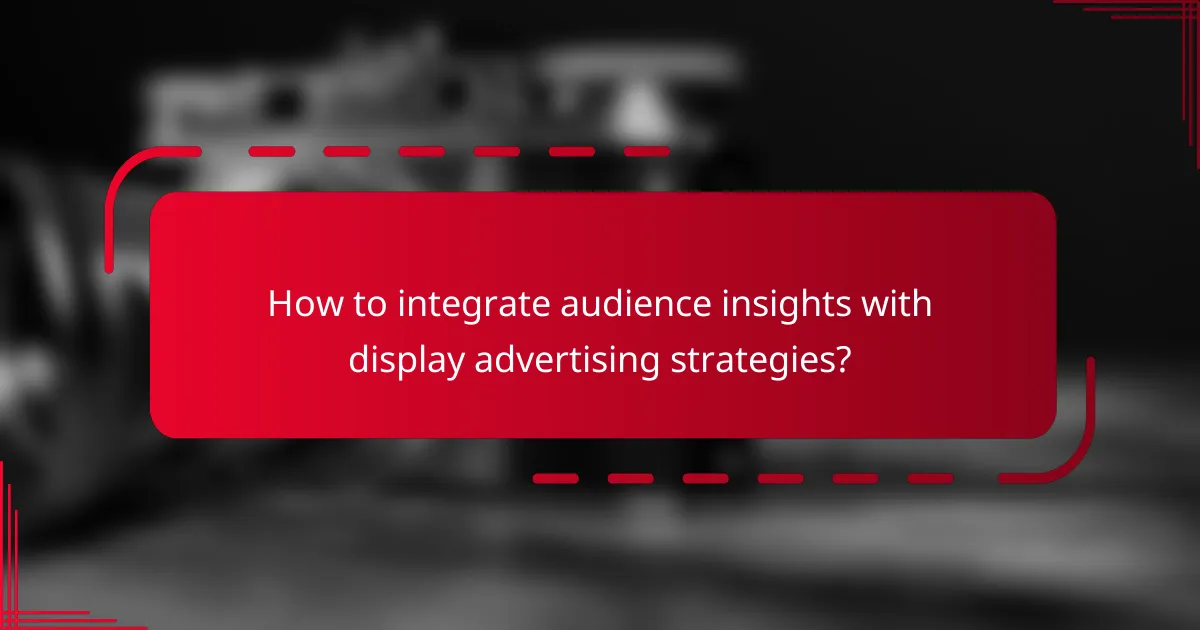 How to integrate audience insights with display advertising strategies?